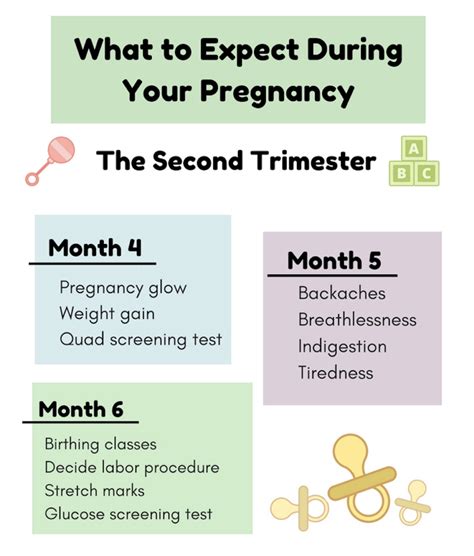 What to Expect During Your Pregnancy

The Second Trimester

A
B C

Month 4

Pregnancy glow
Weight gain
Quad screening test

Month 5

Backaches
Breathlessness
Indigestion
Tiredness

Month 6

Birthing classes
Decide labor procedure
Stretch marks
Glucose screening test